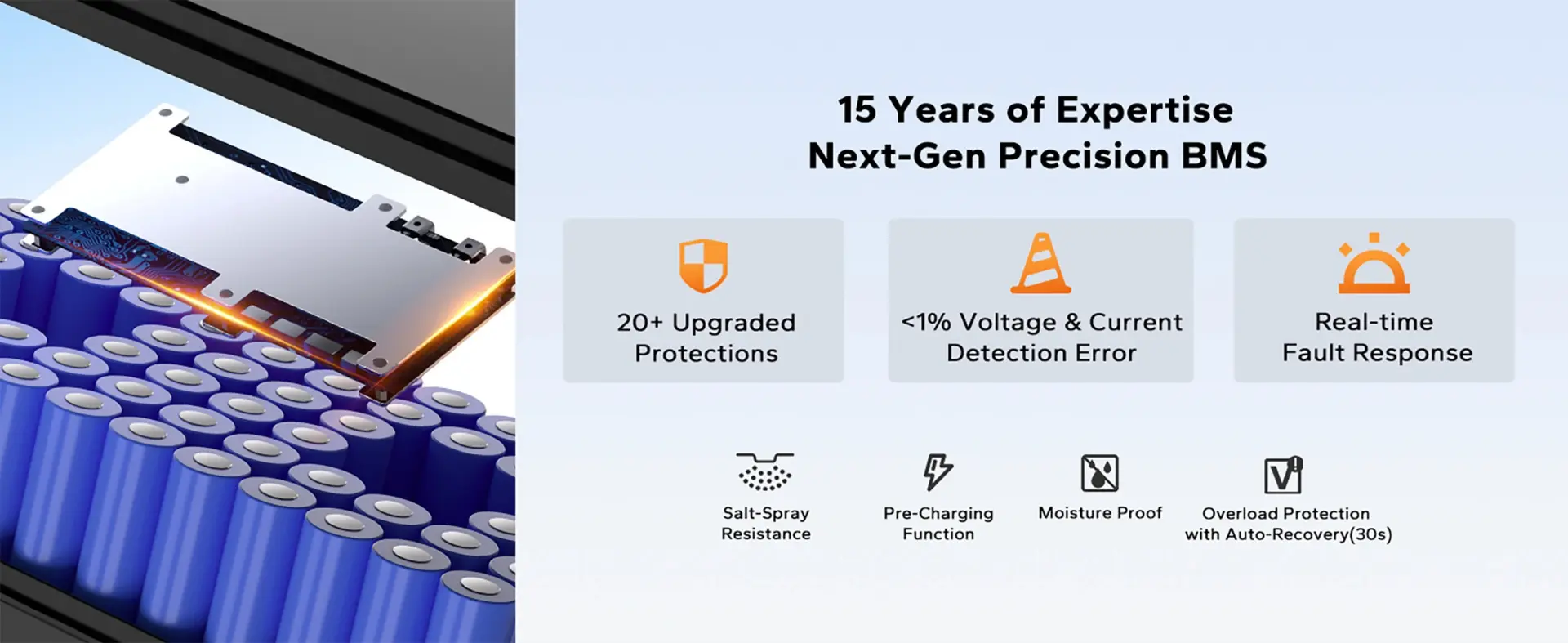 15 Years of Expertise
Next-Gen Precision BMS

20+ Upgraded Protections

<1% Voltage & Current Detection Error

Real-time Fault Response

Salt-Spray Resistance

Pre-Charging Function

Moisture Proof

Overload Protection with Auto-Recovery(30s)